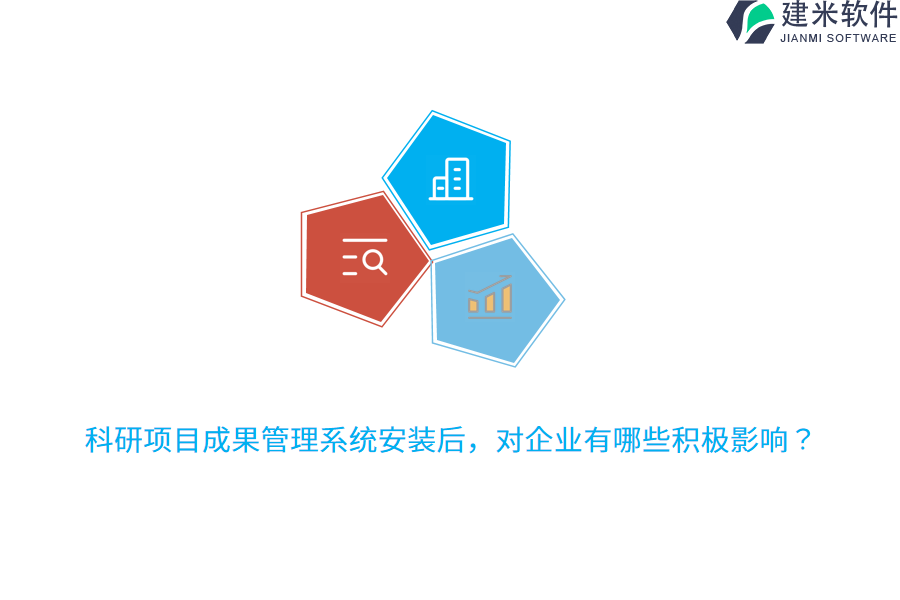 建米软件
JIANMI SOFTWARE

科研项目成果管理系统安装后，对企业有哪些积极影响？